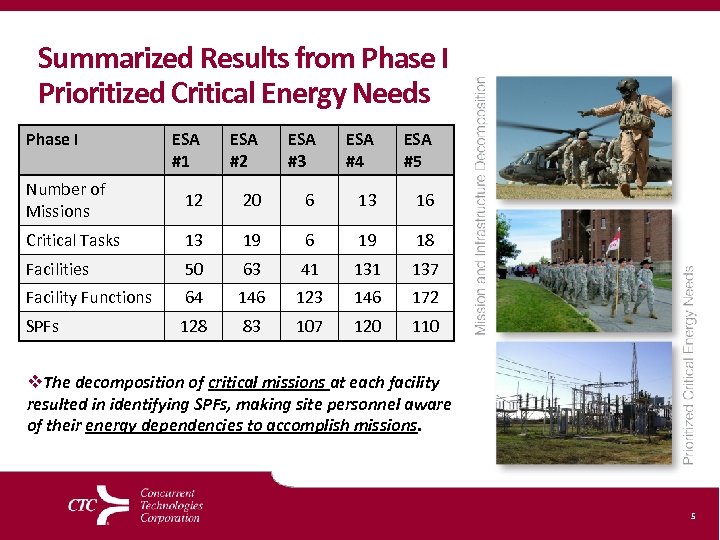 Summarized Results from Phase I Prioritized Critical Energy Needs

| Phase I | ESA #1 | ESA #2 | ESA #3 | ESA #4 | ESA #5 |
|---|---|---|---|---|---|
| Number of Missions | 12 | 20 | 6 | 13 | 16 |
| Critical Tasks | 13 | 19 | 6 | 19 | 18 |
| Facilities | 50 | 63 | 41 | 131 | 137 |
| Facility Functions | 64 | 146 | 123 | 146 | 172 |
| SPFs | 128 | 83 | 107 | 120 | 110 |

❖The decomposition of critical missions at each facility resulted in identifying SPFs, making site personnel aware of their energy dependencies to accomplish missions.

Mission and Infrastructure Decomposition

Prioritized Critical Energy Needs

CTC Concurrent Technologies Corporation

5